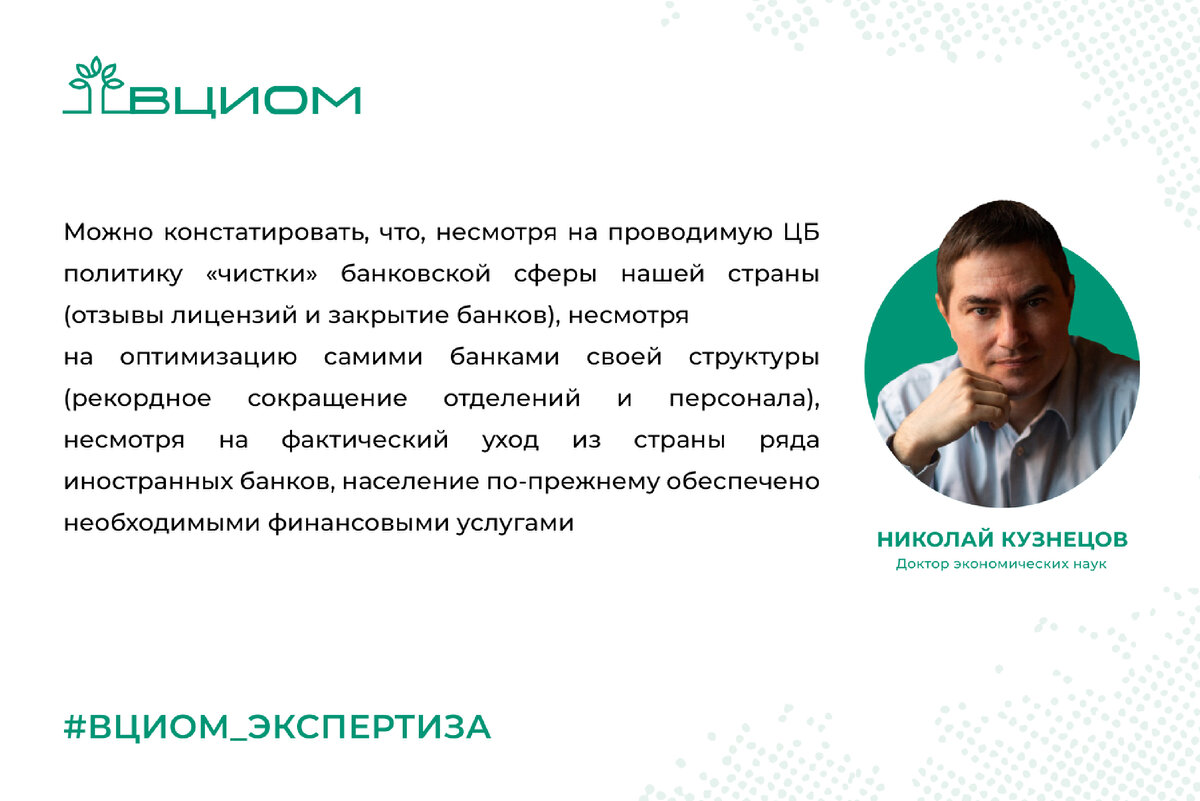 ВЦИОМ

Можно констатировать, что, несмотря на проводимую ЦБ политику «чистки» банковской сферы нашей страны (отзывы лицензий и закрытие банков), несмотря на оптимизацию самими банками своей структуры (рекордное сокращение отделений и персонала), несмотря на фактический уход из страны ряда иностранных банков, население по-прежнему обеспечено необходимыми финансовыми услугами

НИКОЛАЙ КУЗНЕЦОВ
Доктор экономических наук

#ВЦИОМ_ЭКСПЕРТИЗА